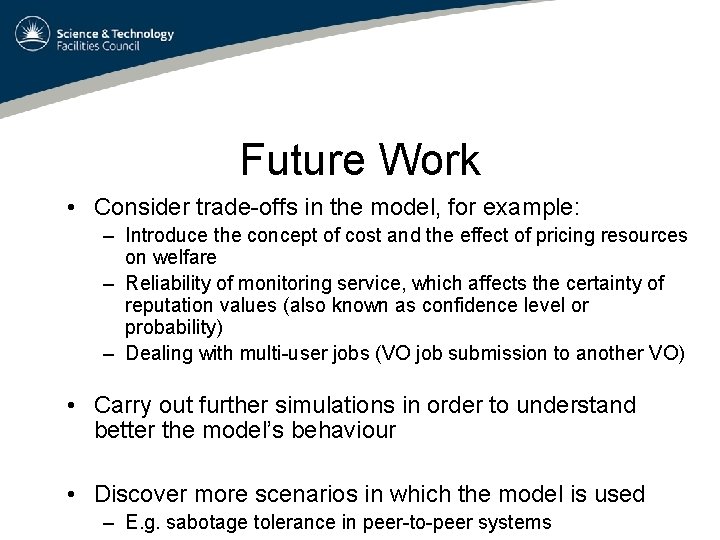 Science & Technology
Facilities Council

Future Work

• Consider trade-offs in the model, for example:
- Introduce the concept of cost and the effect of pricing resources on welfare
- Reliability of monitoring service, which affects the certainty of reputation values (also known as confidence level or probability)
- Dealing with multi-user jobs (VO job submission to another VO)

• Carry out further simulations in order to understand better the model's behaviour

• Discover more scenarios in which the model is used
- E.g. sabotage tolerance in peer-to-peer systems